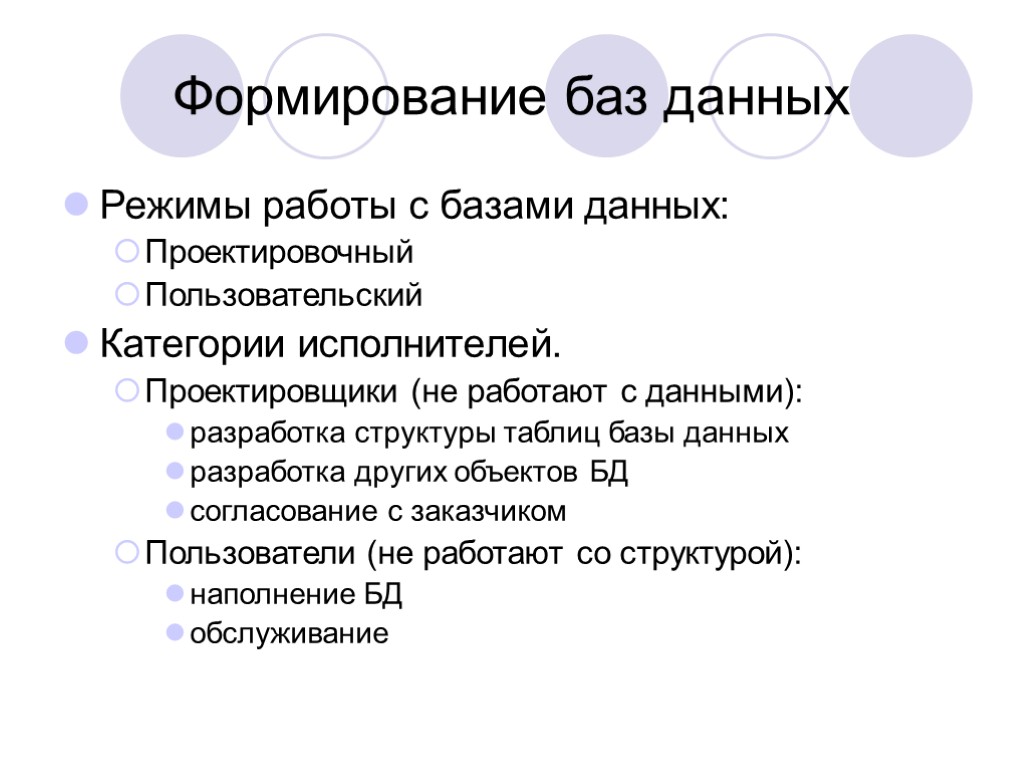 Формирование баз данных

Режимы работы с базами данных:
Проектировочный
Пользовательский

Категории исполнителей.
Проектировщики (не работают с данными):
разработка структуры таблиц базы данных
разработка других объектов БД
согласование с заказчиком
Пользователи (не работают со структурой):
наполнение БД
обслуживание